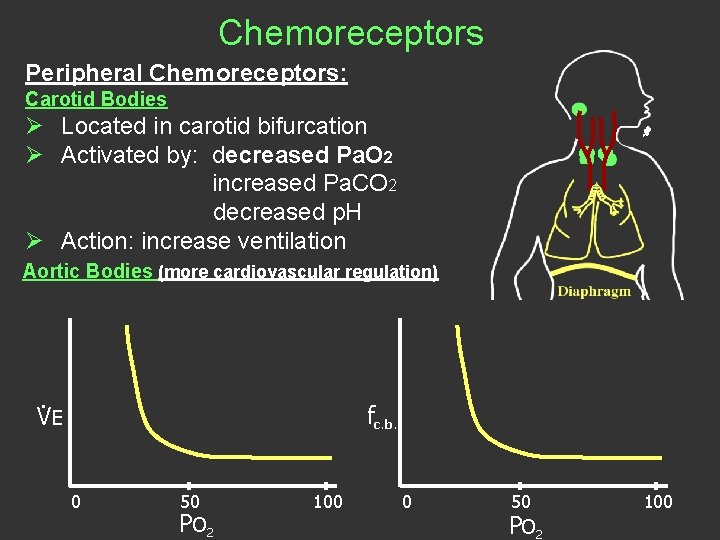 Chemoreceptors

Peripheral Chemoreceptors:

Carotid Bodies

➢ Located in carotid bifurcation

➢ Activated by: decreased $PaO_2$
increased $PaCO_2$
decreased pH

➢ Action: increase ventilation

Aortic Bodies (more cardiovascular regulation)

Diaphragm

$\dot{V}_E$

0 50 100

$PO_2$

$f_{c.b.}$

0 50 100

$PO_2$